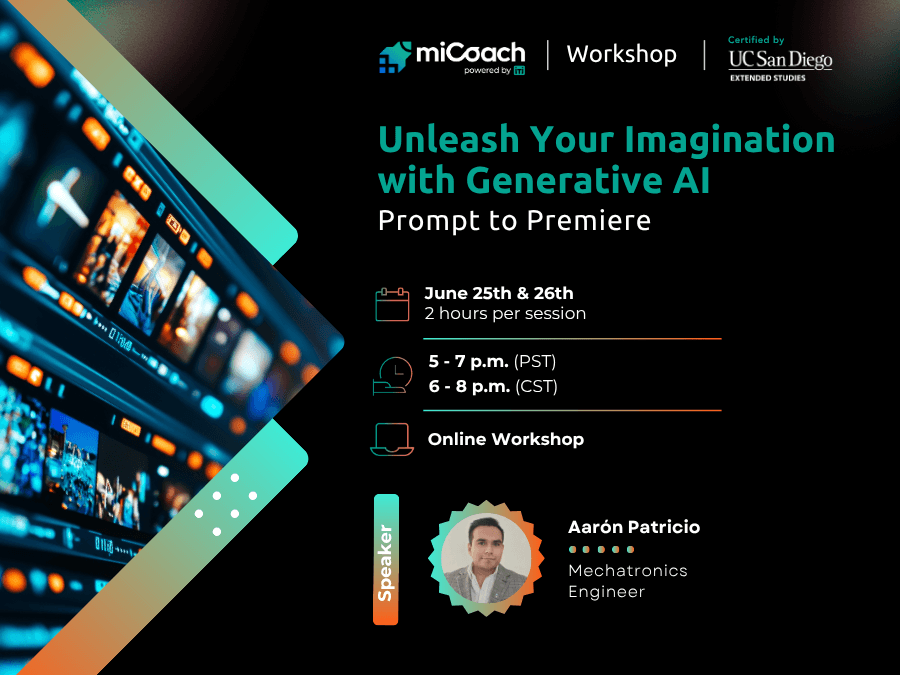 miCoach powered by

Workshop

Certified by UC San Diego EXTENDED STUDIES

Unleash Your Imagination with Generative AI

Prompt to Premiere

June 25th & 26th
2 hours per session

5 - 7 p.m. (PST)
6 - 8 p.m. (CST)

Online Workshop

Speaker

Aarón Patricio

Mechatronics Engineer